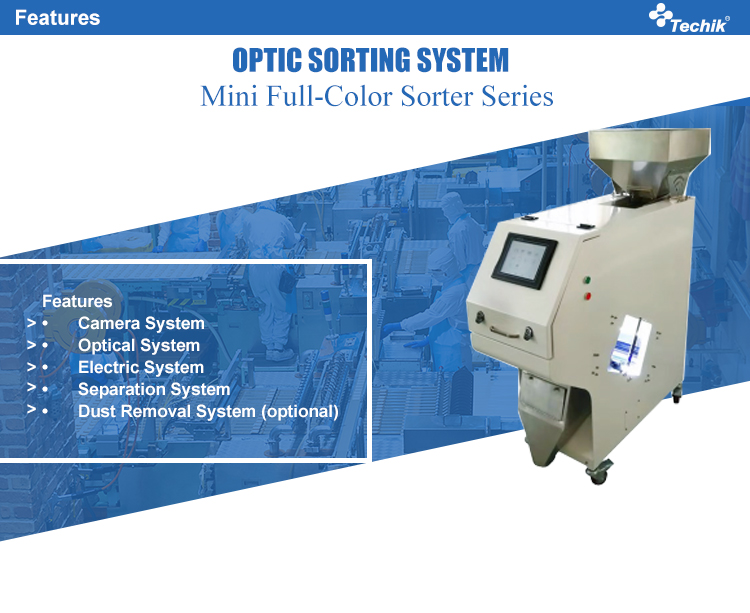 Features

Techik®

OPTIC SORTING SYSTEM
Mini Full-Color Sorter Series

Features
> • Camera System
> • Optical System
> • Electric System
> • Separation System
> • Dust Removal System (optional)